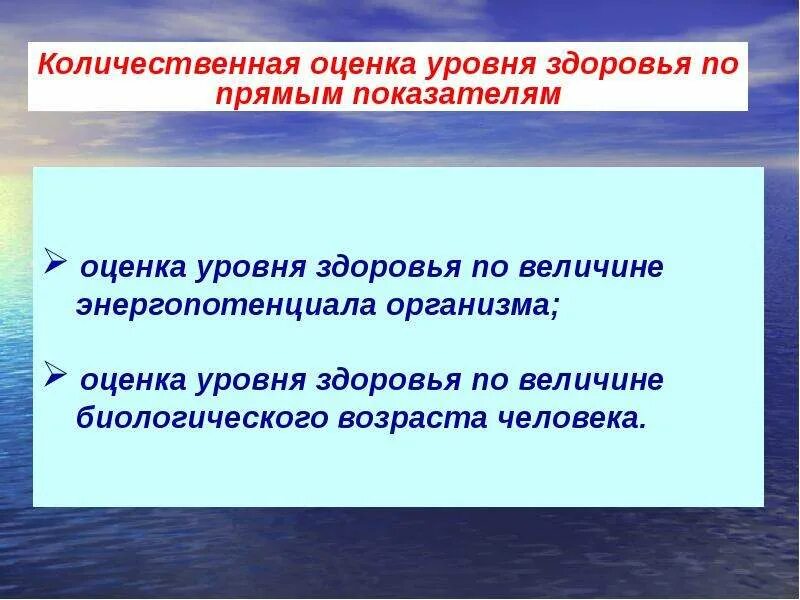 Количественная оценка уровня здоровья по прямым показателям

➢ оценка уровня здоровья по величине энергопотенциала организма;

➢ оценка уровня здоровья по величине биологического возраста человека.